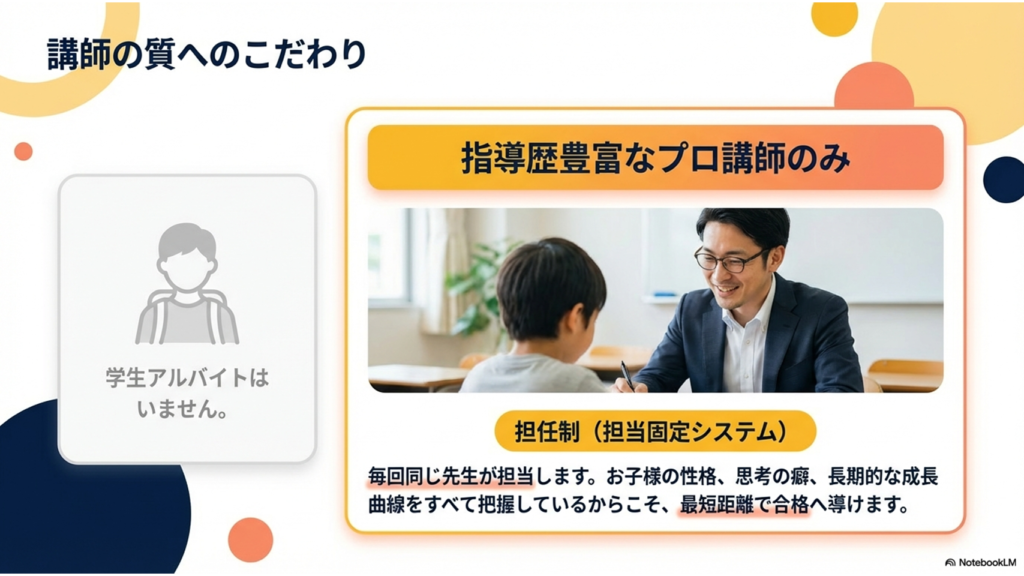 講師の質へのこだわり

学生アルバイトはいません。

指導歴豊富なプロ講師のみ

担任制（担当固定システム）

毎回同じ先生が担当します。お子様の性格、思考の癖、長期的な成長曲線をすべて把握しているからこそ、最短距離で合格へ導けます。

NotebookLM